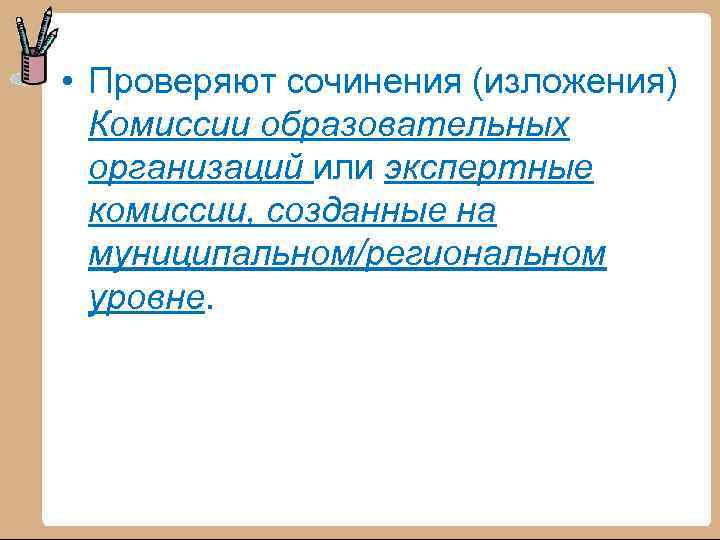 • Проверяют сочинения (изложения) Комиссии образовательных организаций или экспертные комиссии, созданные на муниципальном/региональном уровне.